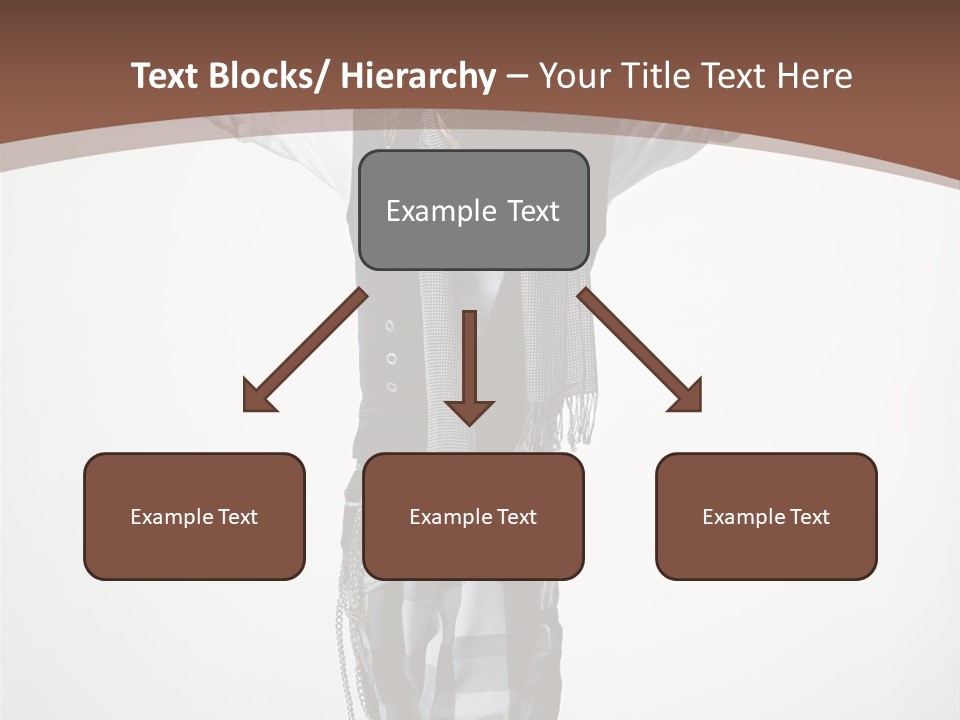 Text Blocks/ Hierarchy – Your Title Text Here

Example Text

Example Text

Example Text

Example Text